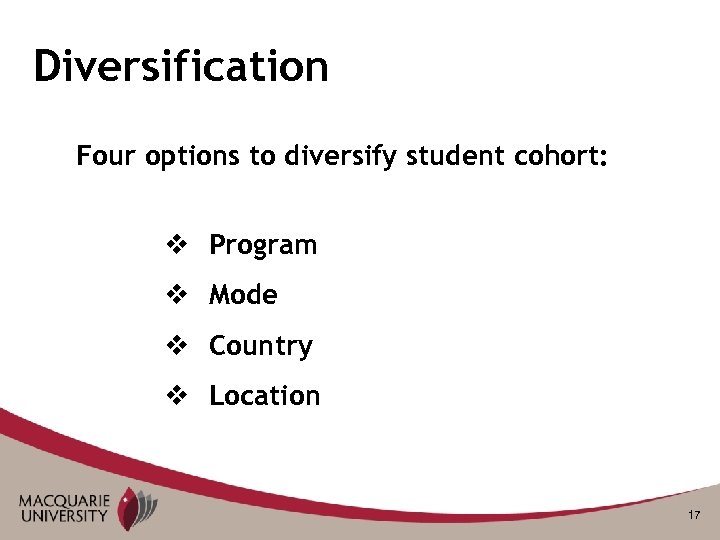 Diversification

Four options to diversify student cohort:

❖ Program
❖ Mode
❖ Country
❖ Location

MACQUARIE UNIVERSITY

17